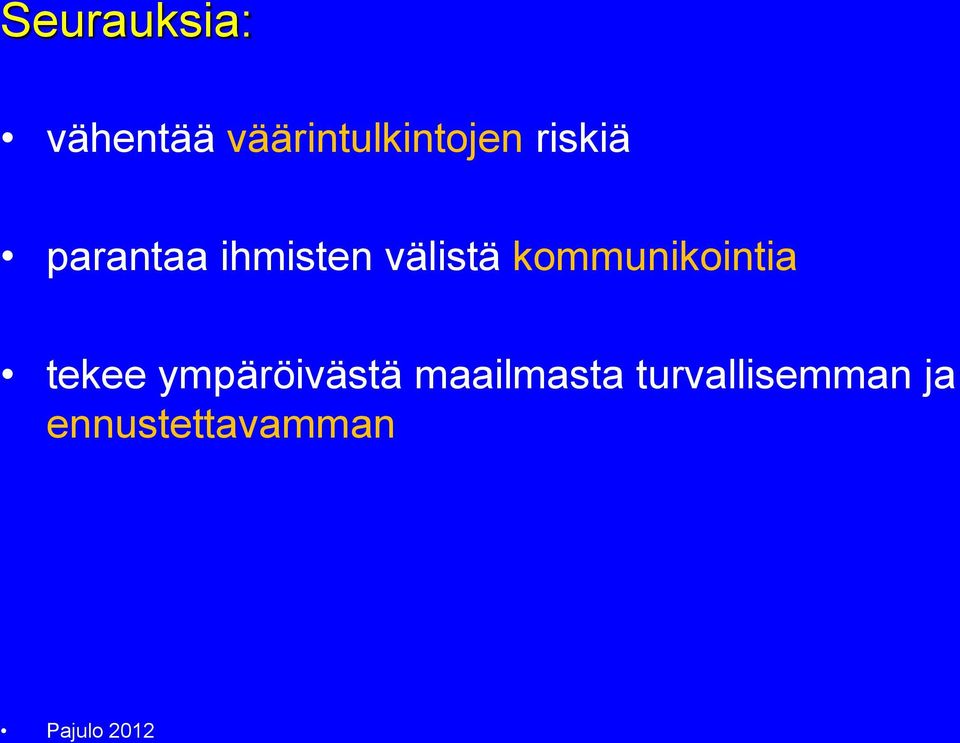 Seurauksia:

• vähentää väärintulkintojen riskiä

• parantaa ihmisten välistä kommunikointia

• tekee ympäröivästä maailmasta turvallisemman ja ennustettavamman

• Pajulo 2012